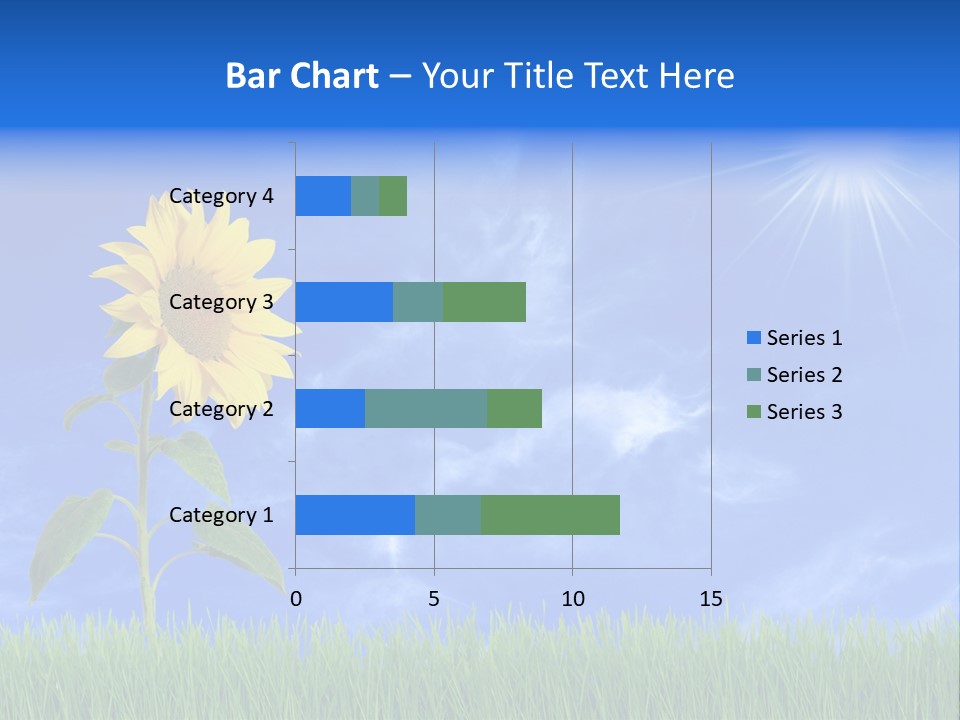 Bar Chart – Your Title Text Here

Category 4
Category 3
Category 2
Category 1

0
5
10
15

Series 1
Series 2
Series 3